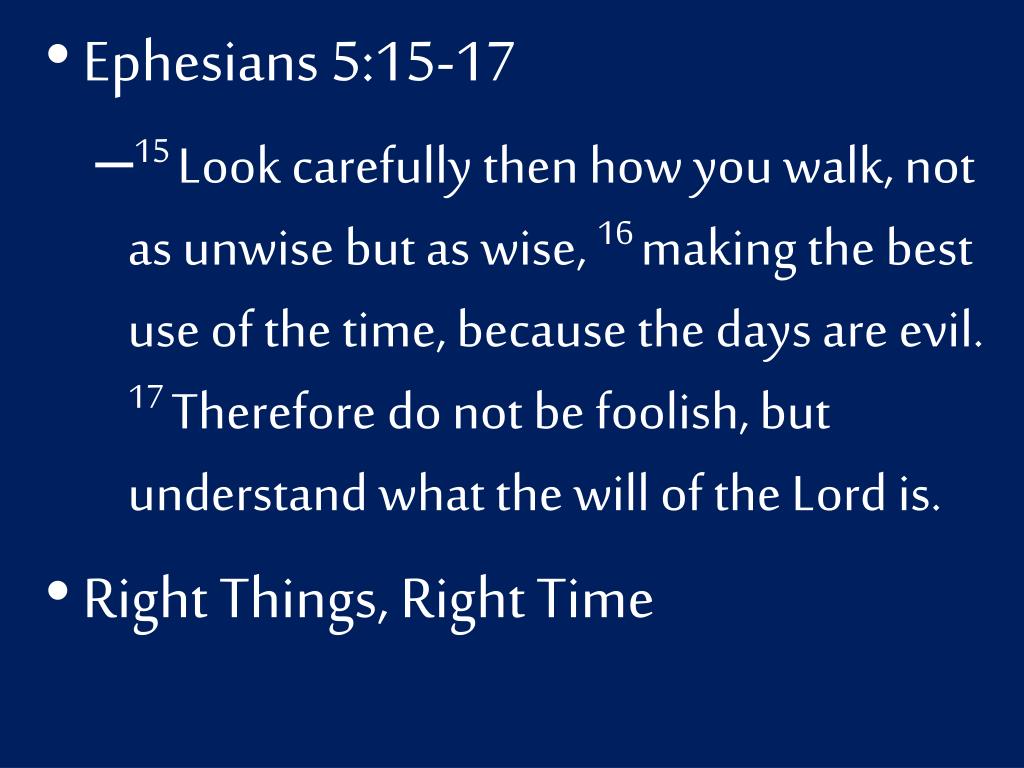 • Ephesians 5:15-17

– $^{15}$ Look carefully then how you walk, not as unwise but as wise, $^{16}$ making the best use of the time, because the days are evil. $^{17}$ Therefore do not be foolish, but understand what the will of the Lord is.

• Right Things, Right Time